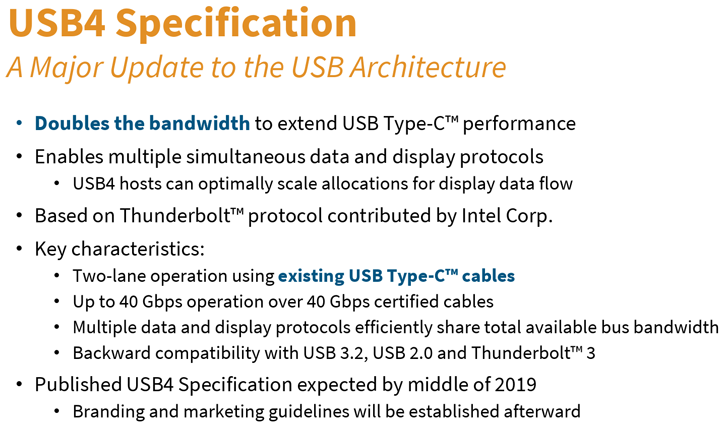 USB4 Specification
A Major Update to the USB Architecture

• Doubles the bandwidth to extend USB Type-C™ performance
• Enables multiple simultaneous data and display protocols
 • USB4 hosts can optimally scale allocations for display data flow
• Based on Thunderbolt™ protocol contributed by Intel Corp.
• Key characteristics:
 • Two-lane operation using existing USB Type-C™ cables
 • Up to 40 Gbps operation over 40 Gbps certified cables
 • Multiple data and display protocols efficiently share total available bus bandwidth
 • Backward compatibility with USB 3.2, USB 2.0 and Thunderbolt™ 3
• Published USB4 Specification expected by middle of 2019
 • Branding and marketing guidelines will be established afterward